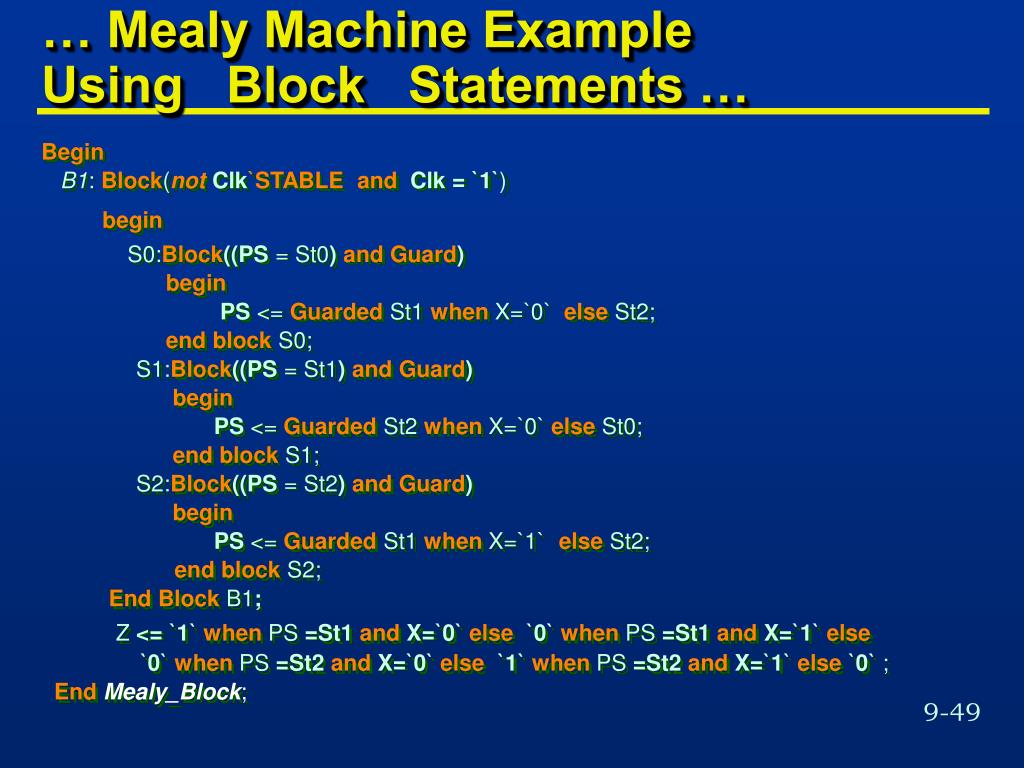 … Mealy Machine Example Using Block Statements …

Begin
B1: Block(not Clk`STABLE and Clk = `1`)
begin
S0:Block((PS = St0) and Guard)
begin
PS <= Guarded St1 when X=`0` else St2;
end block S0;
S1:Block((PS = St1) and Guard)
begin
PS <= Guarded St2 when X=`0` else St0;
end block S1;
S2:Block((PS = St2) and Guard)
begin
PS <= Guarded St1 when X=`1` else St2;
end block S2;
End Block B1;
Z <= `1` when PS =St1 and X=`0` else `0` when PS =St1 and X=`1` else
`0` when PS =St2 and X=`0` else `1` when PS =St2 and X=`1` else `0` ;
End Mealy_Block;

9-49